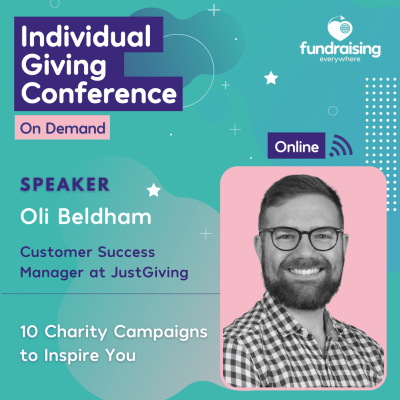 Individual Giving Conference

On Demand

fundraising
everywhere

Online

SPEAKER

Oli Beldham

Customer Success Manager at JustGiving

10 Charity Campaigns to Inspire You